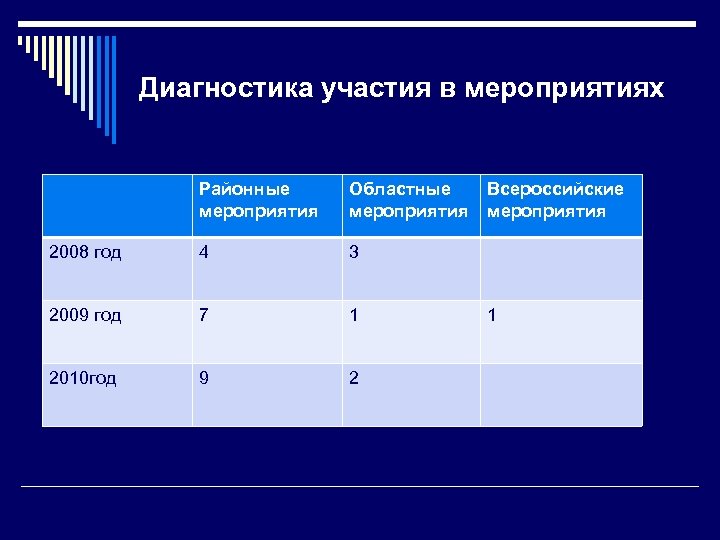 Диагностика участия в мероприятиях

| | Районные мероприятия | Областные мероприятия | Всероссийские мероприятия |
|---|---|---|---|
| 2008 год | 4 | 3 | |
| 2009 год | 7 | 1 | 1 |
| 2010год | 9 | 2 | |